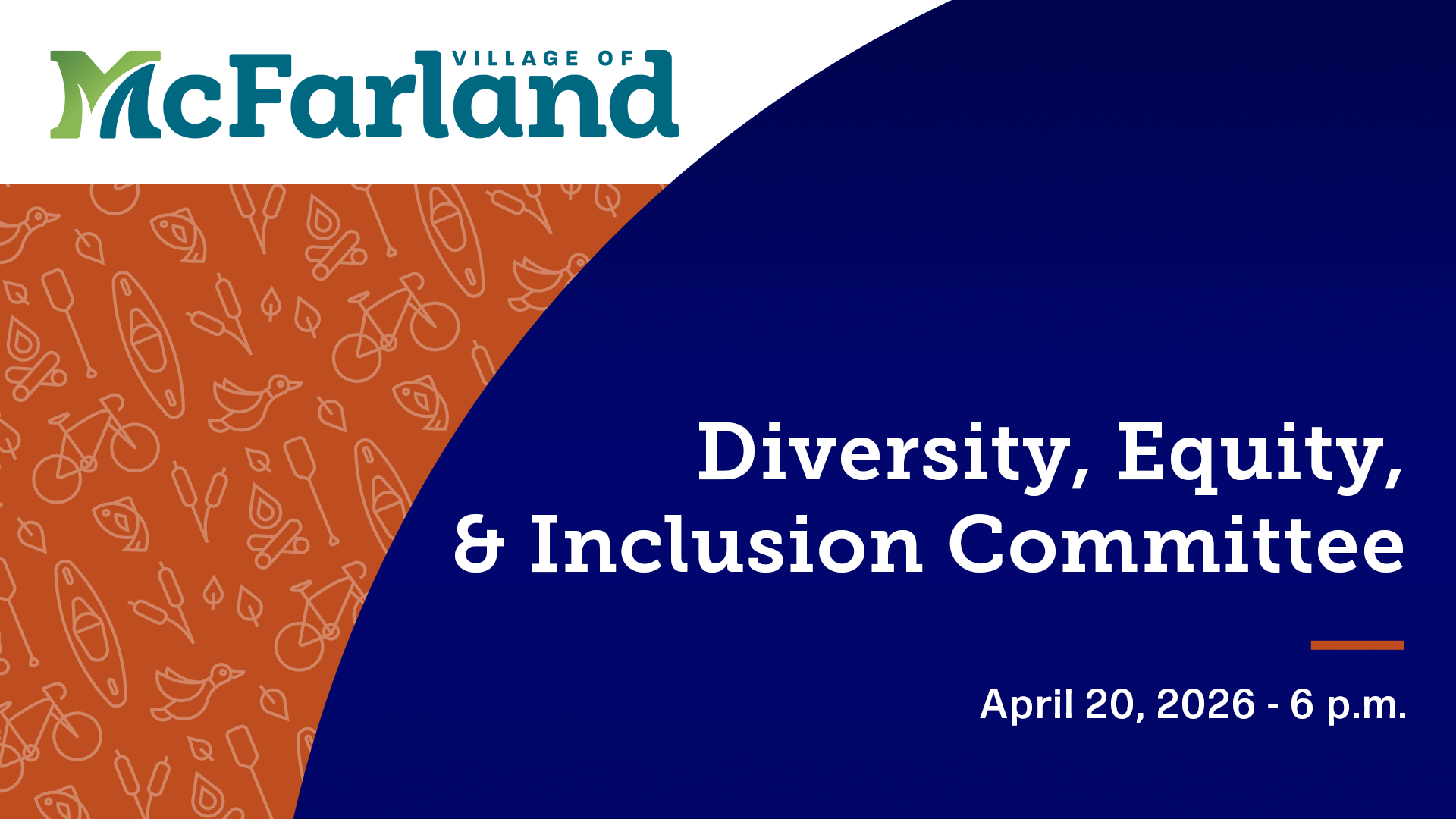 VILLAGE OF
McFarland

Diversity, Equity, & Inclusion Committee

April 20, 2026 - 6 p.m.